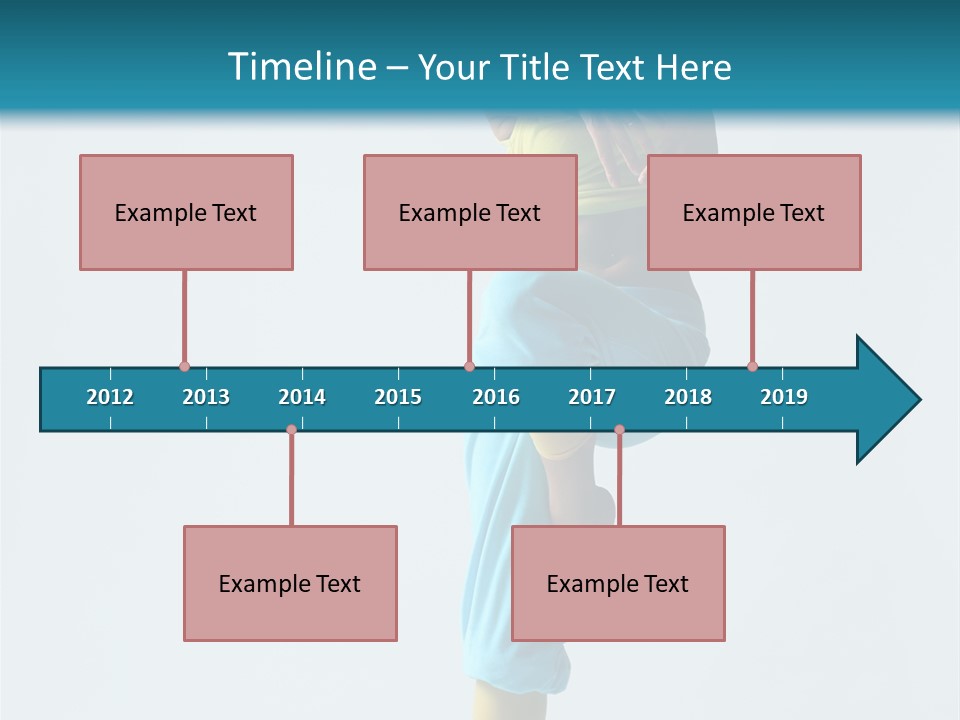 Timeline – Your Title Text Here

Example Text

Example Text

Example Text

2012 2013 2014 2015 2016 2017 2018 2019

Example Text

Example Text